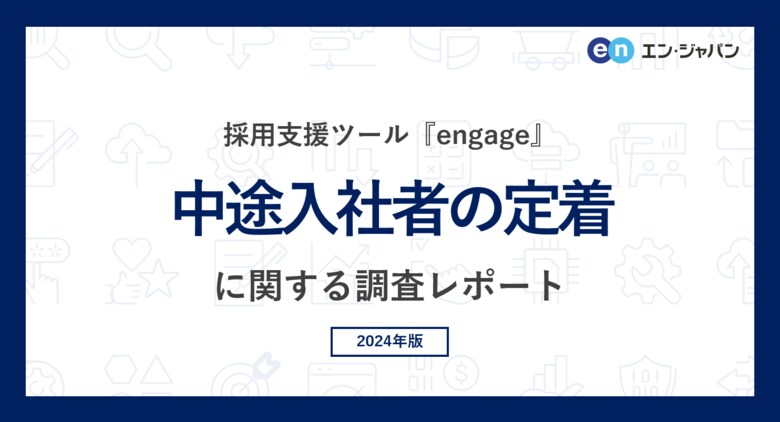 en エン・ジャパン

採用支援ツール『engage』

中途入社者の定着

に関する調査レポート

2024年版